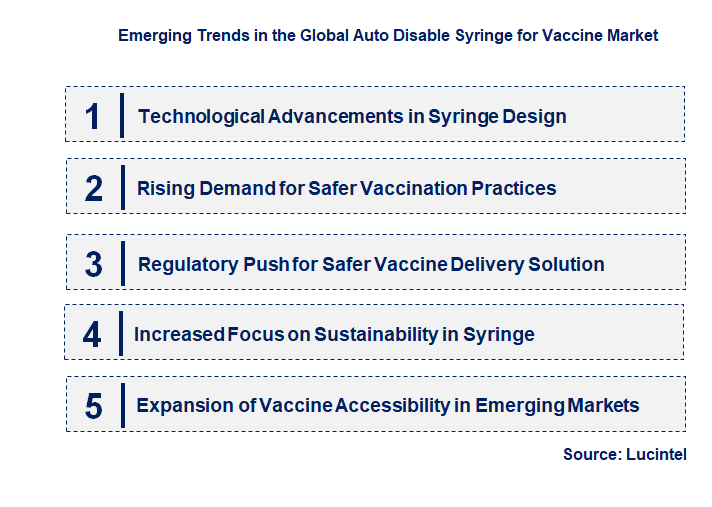 Emerging Trends in the Global Auto Disable Syringe for Vaccine Market

1 Technological Advancements in Syringe Design

2 Rising Demand for Safer Vaccination Practices

3 Regulatory Push for Safer Vaccine Delivery Solution

4 Increased Focus on Sustainability in Syringe

5 Expansion of Vaccine Accessibility in Emerging Markets

Source: Lucintel